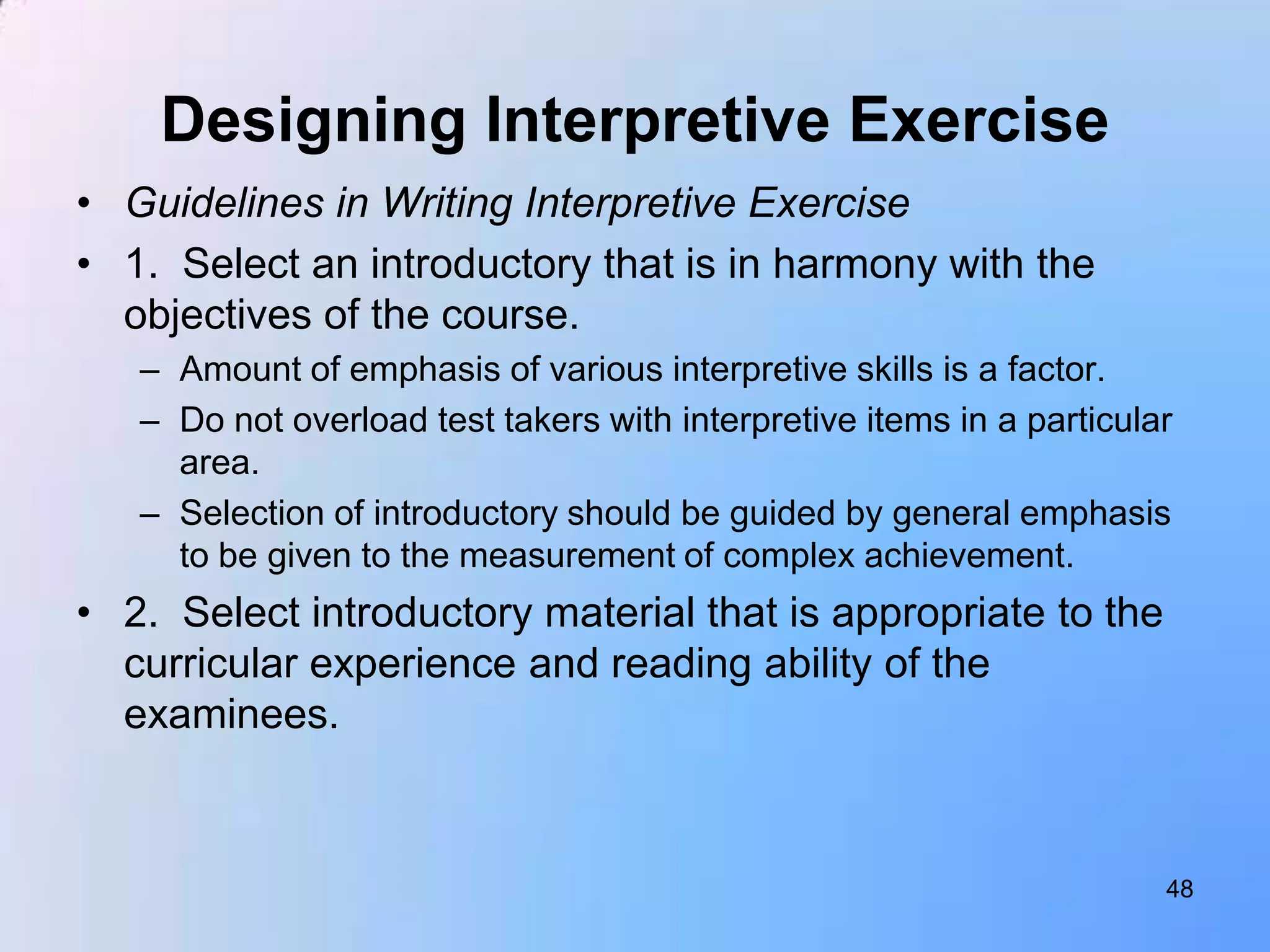 Designing Interpretive Exercise

• Guidelines in Writing Interpretive Exercise

• 1. Select an introductory that is in harmony with the objectives of the course.

– Amount of emphasis of various interpretive skills is a factor.

– Do not overload test takers with interpretive items in a particular area.

– Selection of introductory should be guided by general emphasis to be given to the measurement of complex achievement.

• 2. Select introductory material that is appropriate to the curricular experience and reading ability of the examinees.

48